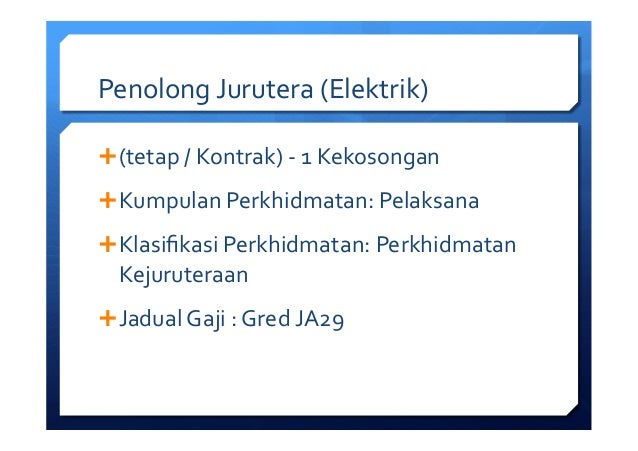 Penolong Jurutera (Elektrik)

+ (tetap / Kontrak) - 1 Kekosongan

+ Kumpulan Perkhidmatan: Pelaksana

+ Klasifikasi Perkhidmatan: Perkhidmatan Kejuruteraan

+ Jadual Gaji : Gred JA29